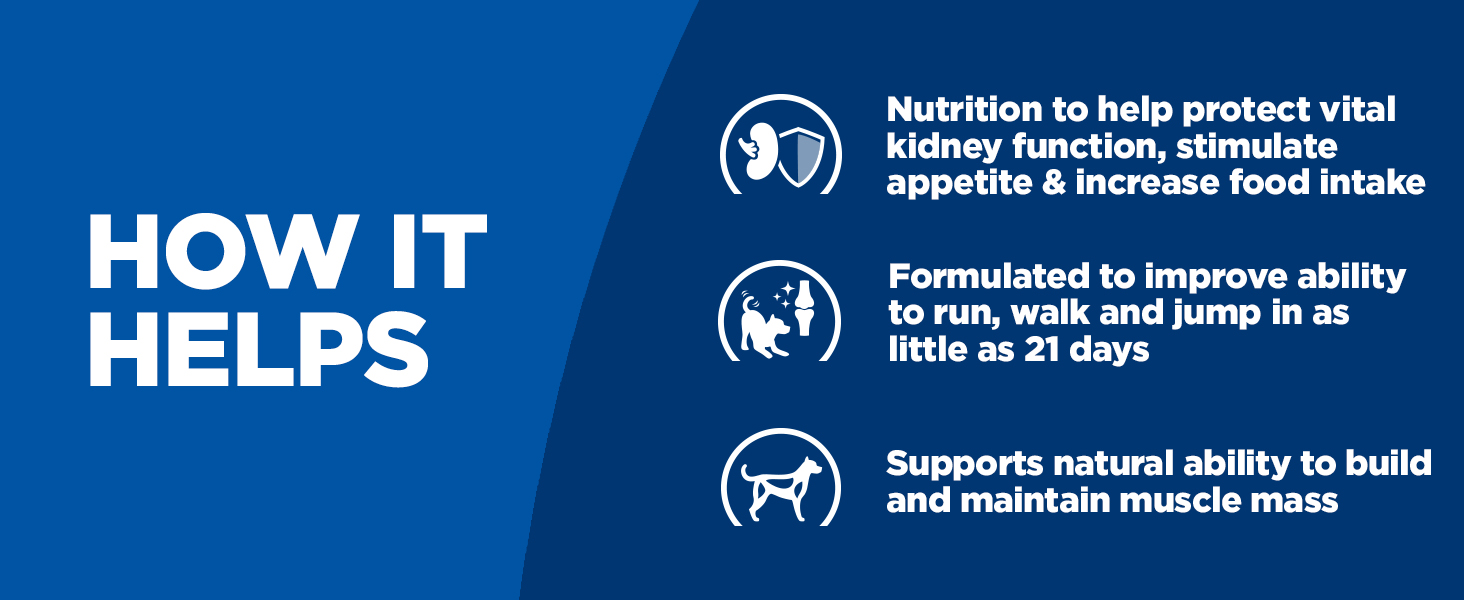 HOW IT HELPS

Nutrition to help protect vital kidney function, stimulate appetite & increase food intake

Formulated to improve ability to run, walk and jump in as little as 21 days

Supports natural ability to build and maintain muscle mass